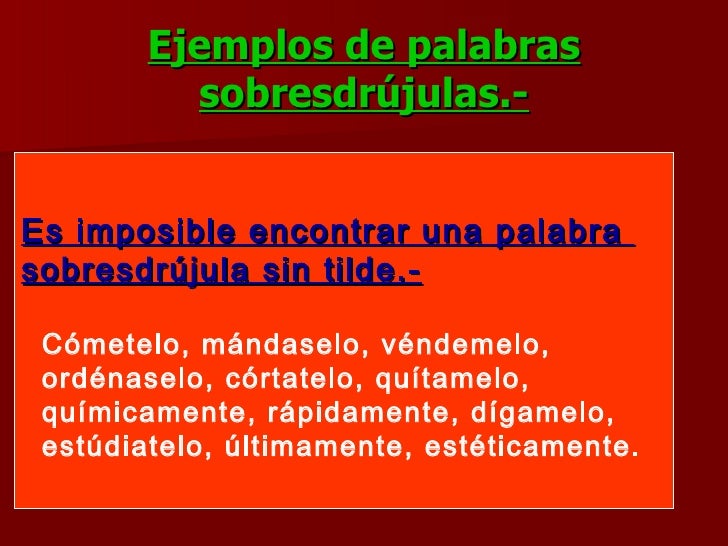 Ejemplos de palabras sobresdrújulas.-

Es imposible encontrar una palabra sobresdrújula sin tilde.-

Cómetelo, mándaselo, véndemelo, ordénaselo, córtatelo, quítamelo, químicamente, rápidamente, dígamelo, estúdiatelo, últimamente, estéticamente.